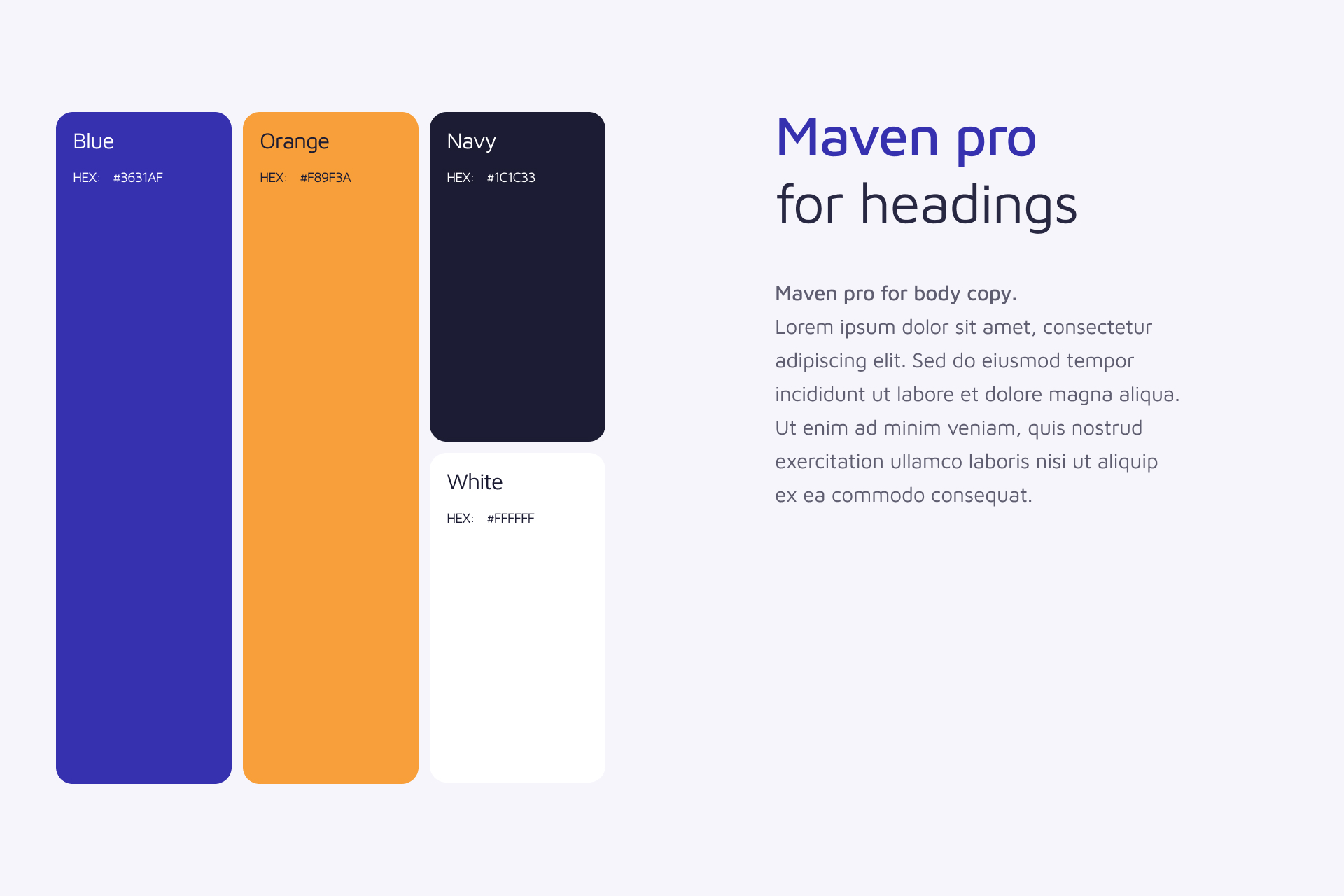 Blue

HEX: #3631AF

Orange

HEX: #F89F3A

Navy

HEX: #1C1C33

White

HEX: #FFFFFF

Maven pro
for headings

Maven pro for body copy.
Lorem ipsum dolor sit amet, consectetur adipiscing elit. Sed do eiusmod tempor incididunt ut labore et dolore magna aliqua. Ut enim ad minim veniam, quis nostrud exercitation ullamco laboris nisi ut aliquip ex ea commodo consequat.